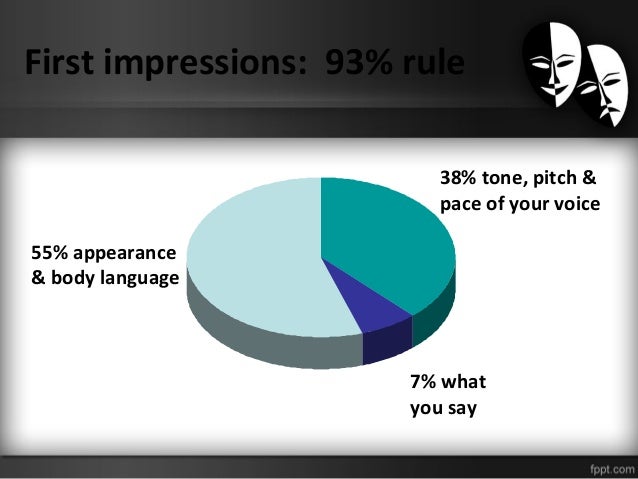 First impressions: 93% rule

38% tone, pitch & pace of your voice

55% appearance & body language

7% what you say

fppt.com